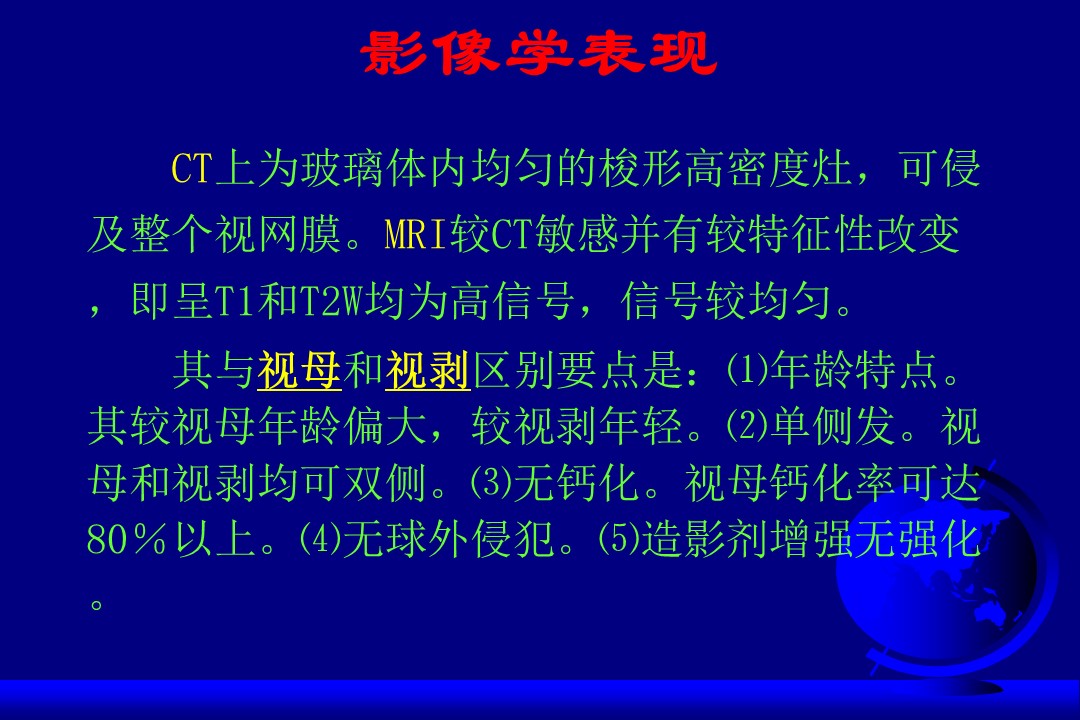 影像学表现

CT上为玻璃体内均匀的梭形高密度灶，可侵及整个视网膜。MRI较CT敏感并有较特征性改变，即呈T1和T2W均为高信号，信号较均匀。

其与视母和视剥区别要点是：⑴年龄特点。其较视母年龄偏大，较视剥年轻。⑵单侧发。视母和视剥均可双侧。⑶无钙化。视母钙化率可达80％以上。⑷无球外侵犯。⑸造影剂增强无强化。